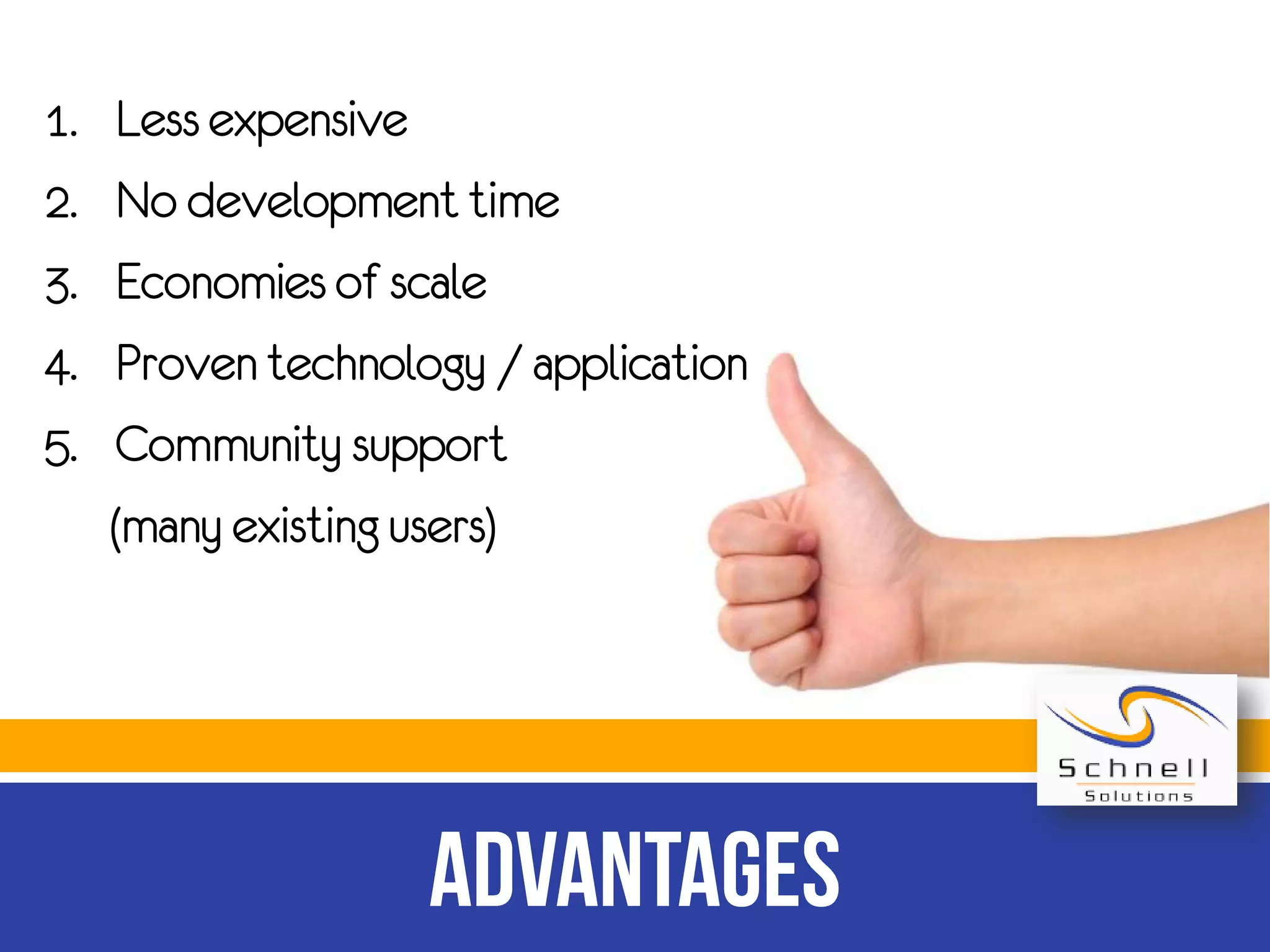 1. Less expensive
2. No development time
3. Economies of scale
4. Proven technology / application
5. Community support (many existing users)

Schnell Solutions

ADVANTAGES